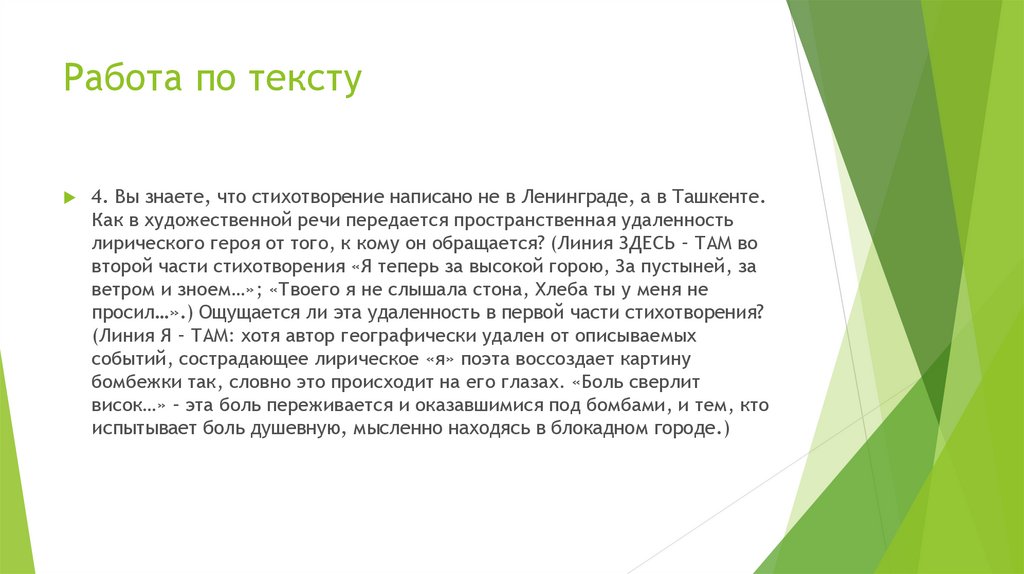 Работа по тексту

4. Вы знаете, что стихотворение написано не в Ленинграде, а в Ташкенте. Как в художественной речи передается пространственная удаленность лирического героя от того, к кому он обращается? (Линия ЗДЕСЬ – ТАМ во второй части стихотворения «Я теперь за высокой горою, За пустыней, за ветром и зноем…»; «Твоего я не слышала стона, Хлеба ты у меня не просил…».) Ощущается ли эта удаленность в первой части стихотворения? (Линия Я – ТАМ: хотя автор географически удален от описываемых событий, сострадающее лирическое «я» поэта воссоздает картину бомбежки так, словно это происходит на его глазах. «Боль сверлит висок…» – эта боль переживается и оказавшимися под бомбами, и тем, кто испытывает боль душевную, мысленно находясь в блокадном городе.)